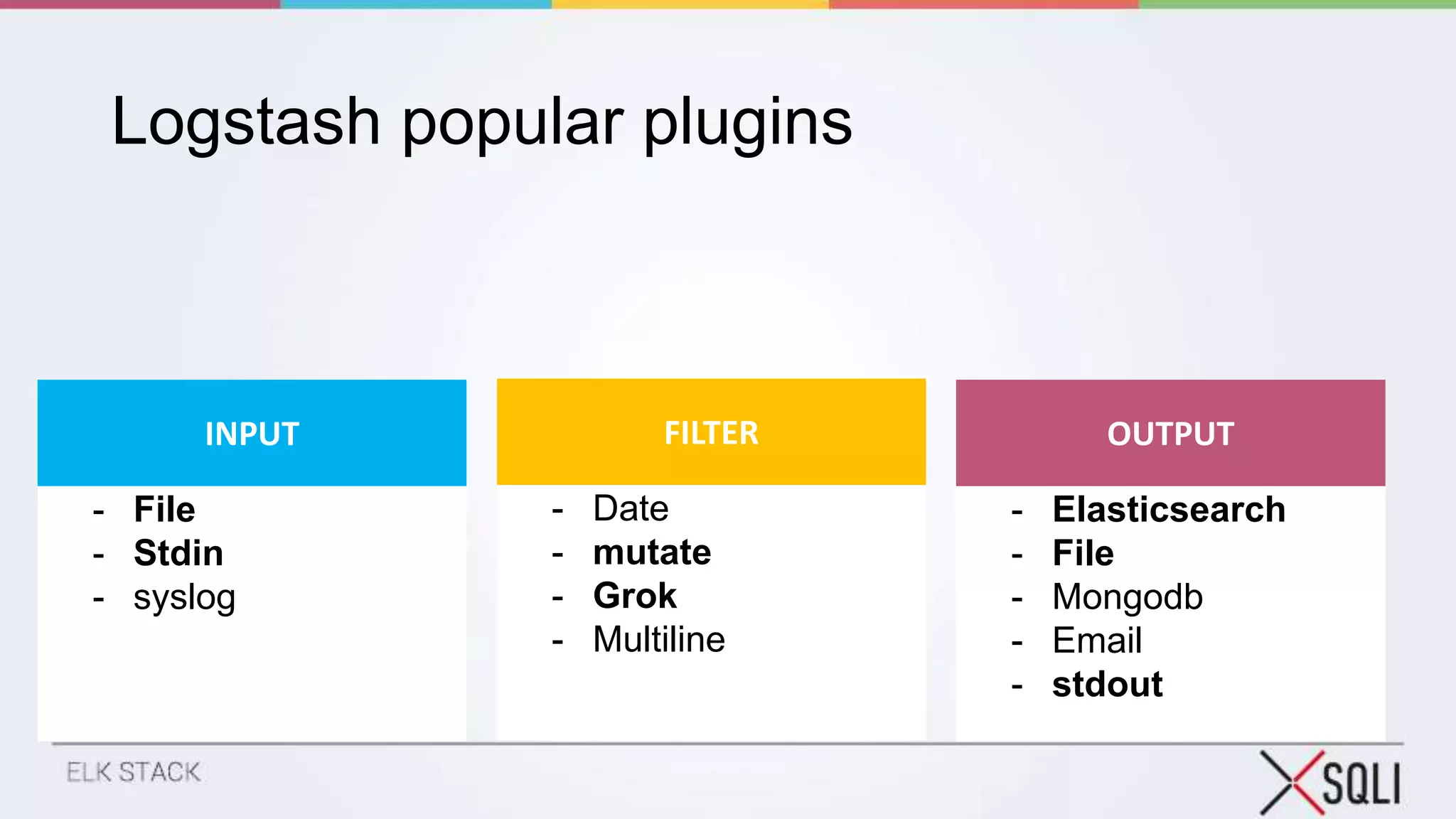 Logstash popular plugins

INPUT
- File
- Stdin
- syslog

FILTER
- Date
- mutate
- Grok
- Multiline

OUTPUT
- Elasticsearch
- File
- Mongodb
- Email
- stdout

ELK STACK

SQLI